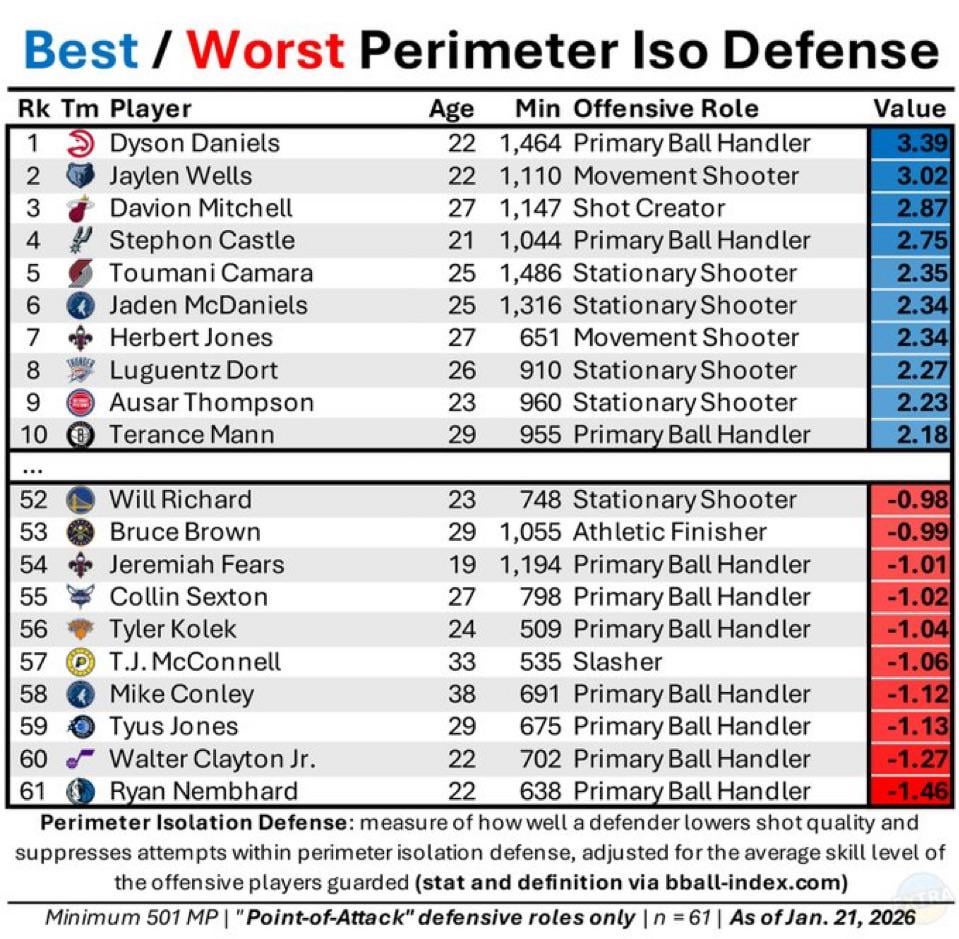 Best / Worst Perimeter Iso Defense

| Rk | Tm | Player | Age | Min | Offensive Role | Value |
|---|---|---|---|---|---|---|
| 1 | | Dyson Daniels | 22 | 1,464 | Primary Ball Handler | 3.39 |
| 2 | | Jaylen Wells | 22 | 1,110 | Movement Shooter | 3.02 |
| 3 | | Davion Mitchell | 27 | 1,147 | Shot Creator | 2.87 |
| 4 | | Stephon Castle | 21 | 1,044 | Primary Ball Handler | 2.75 |
| 5 | | Toumani Camara | 25 | 1,486 | Stationary Shooter | 2.35 |
| 6 | | Jaden McDaniels | 25 | 1,316 | Stationary Shooter | 2.34 |
| 7 | | Herbert Jones | 27 | 651 | Movement Shooter | 2.34 |
| 8 | | Luguentz Dort | 26 | 910 | Stationary Shooter | 2.27 |
| 9 | | Ausar Thompson | 23 | 960 | Stationary Shooter | 2.23 |
| 10 | | Terance Mann | 29 | 955 | Primary Ball Handler | 2.18 |
| ... | | | | | | |
| 52 | | Will Richard | 23 | 748 | Stationary Shooter | -0.98 |
| 53 | | Bruce Brown | 29 | 1,055 | Athletic Finisher | -0.99 |
| 54 | | Jeremiah Fears | 19 | 1,194 | Primary Ball Handler | -1.01 |
| 55 | | Collin Sexton | 27 | 798 | Primary Ball Handler | -1.02 |
| 56 | | Tyler Kolek | 24 | 509 | Primary Ball Handler | -1.04 |
| 57 | | T.J. McConnell | 33 | 535 | Slasher | -1.06 |
| 58 | | Mike Conley | 38 | 691 | Primary Ball Handler | -1.12 |
| 59 | | Tyus Jones | 29 | 675 | Primary Ball Handler | -1.13 |
| 60 | | Walter Clayton Jr. | 22 | 702 | Primary Ball Handler | -1.27 |
| 61 | | Ryan Nembhard | 22 | 638 | Primary Ball Handler | -1.46 |

Perimeter Isolation Defense: measure of how well a defender lowers shot quality and suppresses attempts within perimeter isolation defense, adjusted for the average skill level of the offensive players guarded (stat and definition via bball-index.com)

Minimum 501 MP | "Point-of-Attack" defensive roles only | n = 61 | As of Jan. 21, 2026